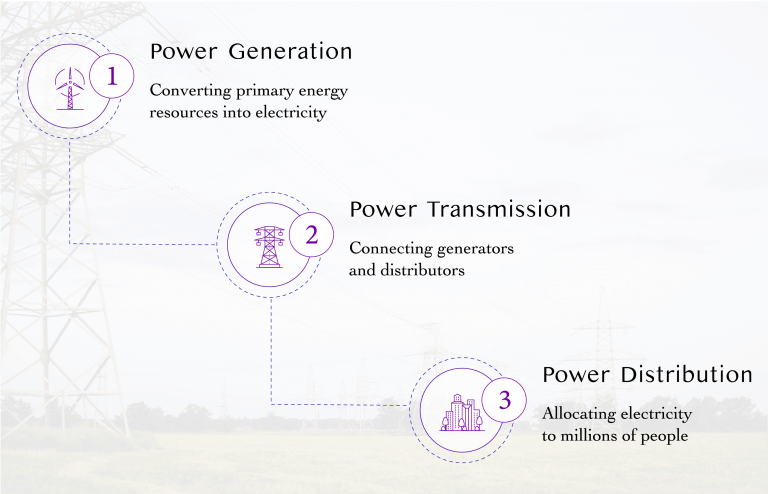 1

Power Generation

Converting primary energy resources into electricity

2

Power Transmission

Connecting generators and distributors

3

Power Distribution

Allocating electricity to millions of people